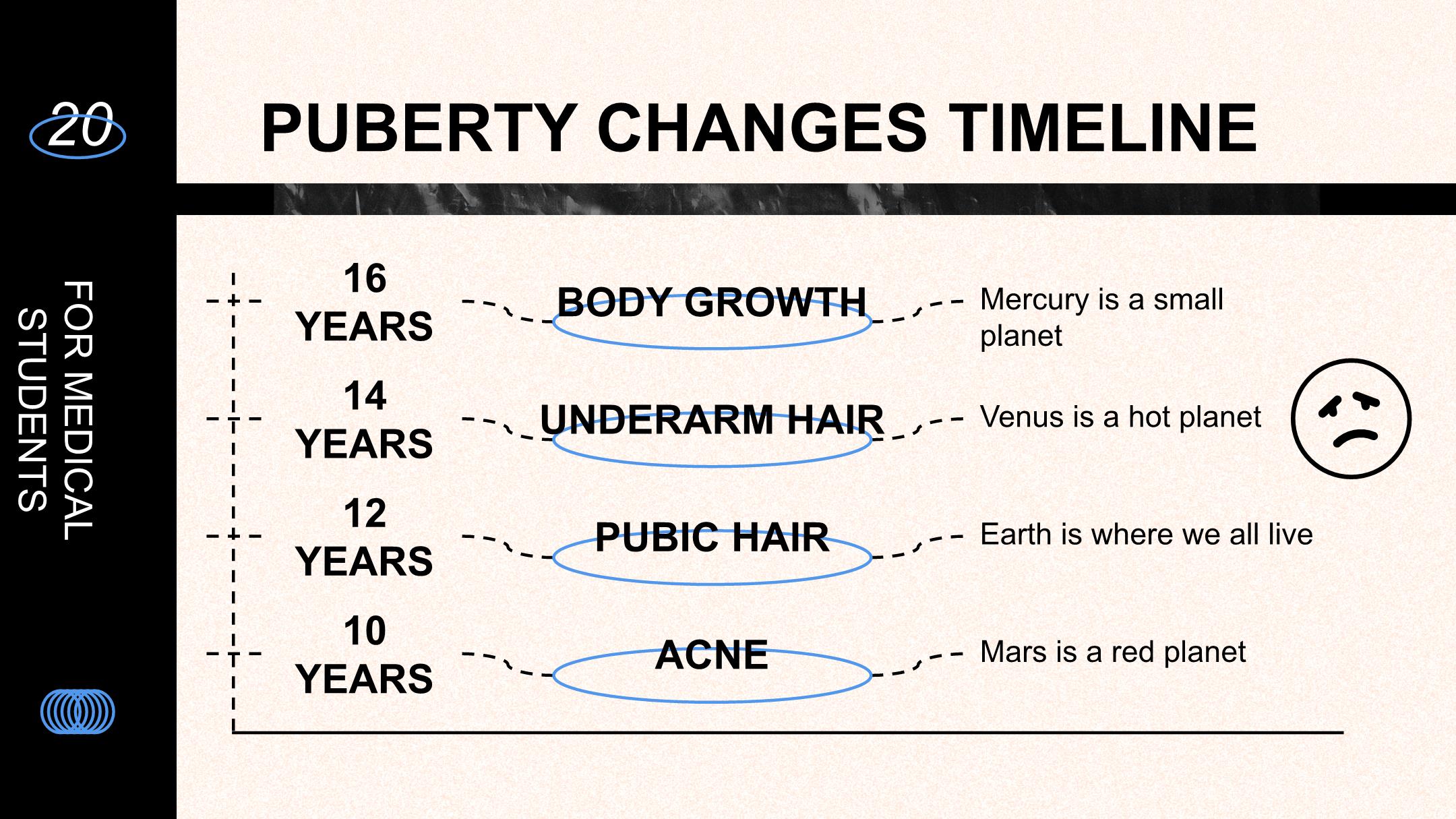 20

FOR MEDICAL STUDENTS

PUBERTY CHANGES TIMELINE

16 YEARS

BODY GROWTH

Mercury is a small planet

14 YEARS

UNDERARM HAIR

Venus is a hot planet

12 YEARS

PUBIC HAIR

Earth is where we all live

10 YEARS

ACNE

Mars is a red planet